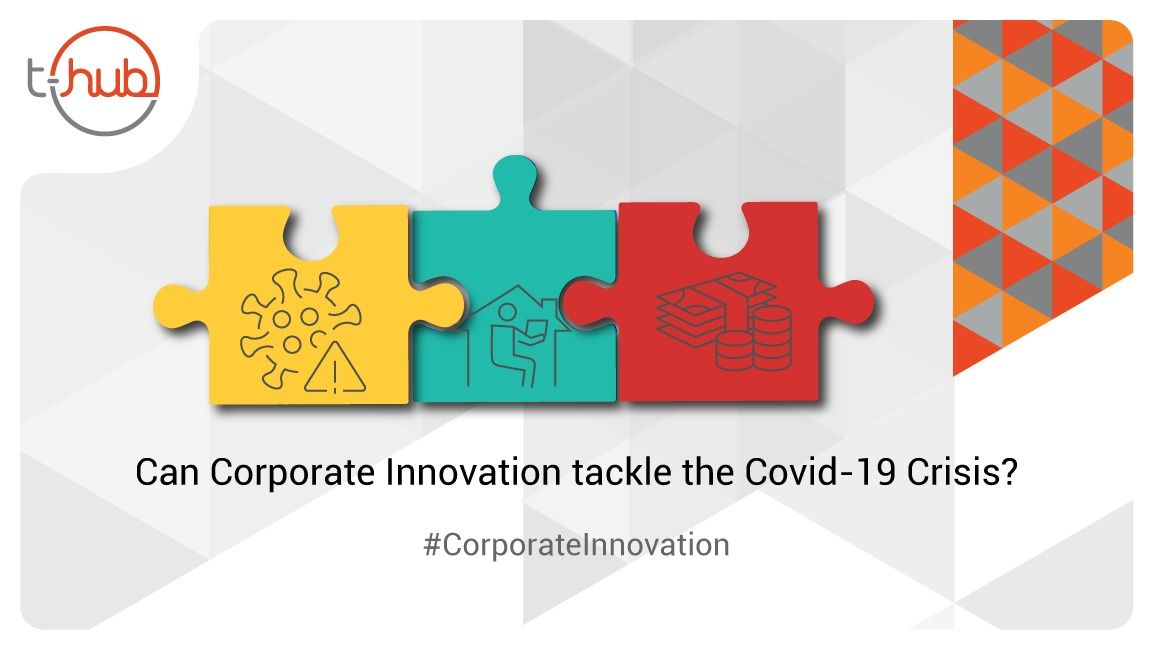 t-hub

Can Corporate Innovation tackle the Covid-19 Crisis?

#CorporateInnovation